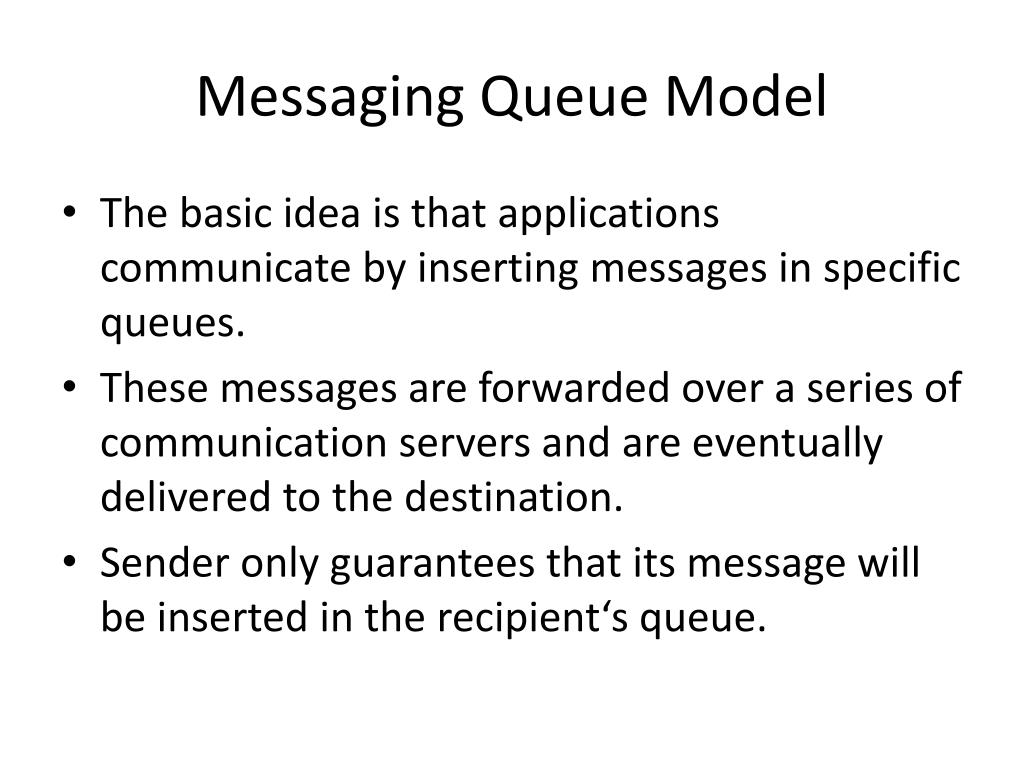 Messaging Queue Model

• The basic idea is that applications communicate by inserting messages in specific queues.
• These messages are forwarded over a series of communication servers and are eventually delivered to the destination.
• Sender only guarantees that its message will be inserted in the recipient‘s queue.